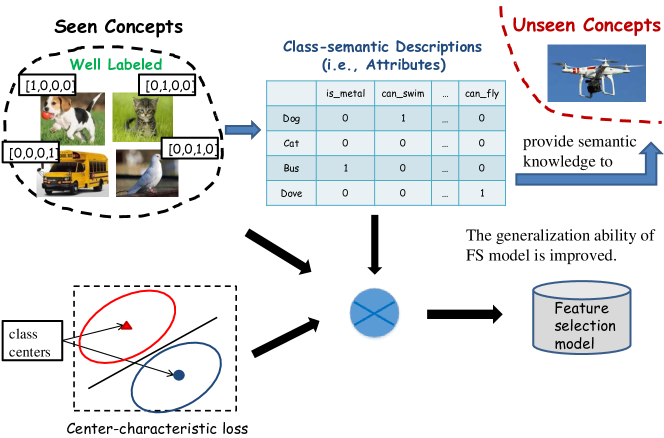 Seen Concepts

Well Labeled

[1,0,0,0]

[0,1,0,0]

[0,0,0,1]

[0,0,1,0]

Class-semantic Descriptions
(i.e., Attributes)

| | is_metal | can_swim | ... | can_fly |
|---|---|---|---|---|
| Dog | 0 | 1 | ... | 0 |
| Cat | 0 | 0 | ... | 0 |
| Bus | 1 | 0 | ... | 0 |
| Dove | 0 | 0 | ... | 1 |

Unseen Concepts

provide semantic knowledge to

The generalization ability of FS model is improved.

class centers

Center-characteristic loss

Feature selection model